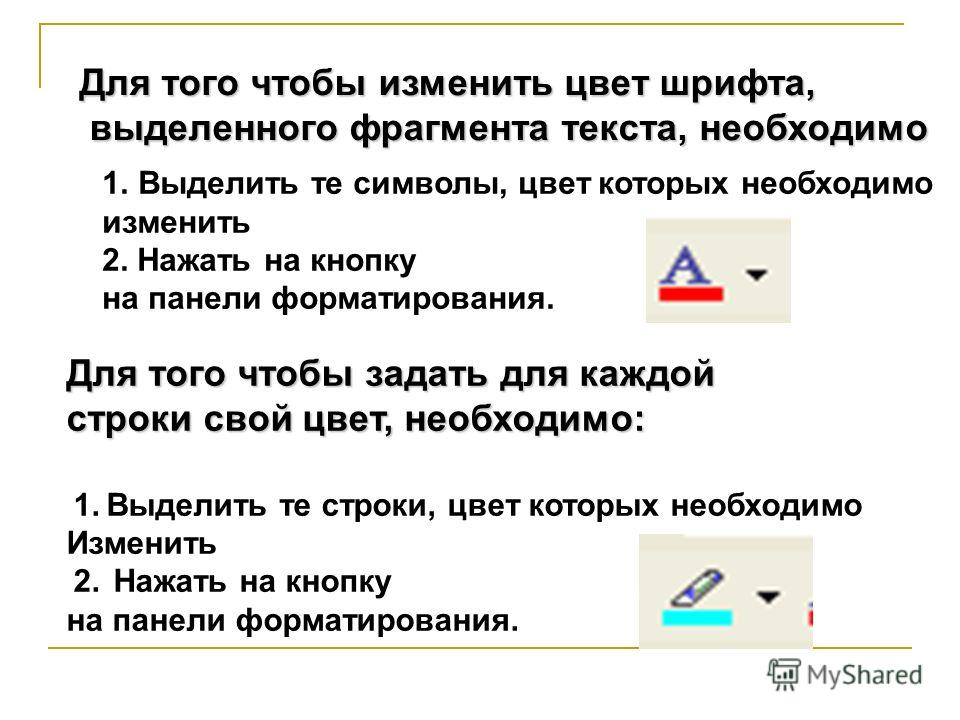 Для того чтобы изменить цвет шрифта, выделенного фрагмента текста, необходимо

1. Выделить те символы, цвет которых необходимо изменить
2. Нажать на кнопку на панели форматирования.

A

Для того чтобы задать для каждой строки свой цвет, необходимо:

1. Выделить те строки, цвет которых необходимо Изменить
2. Нажать на кнопку на панели форматирования.

MyShared